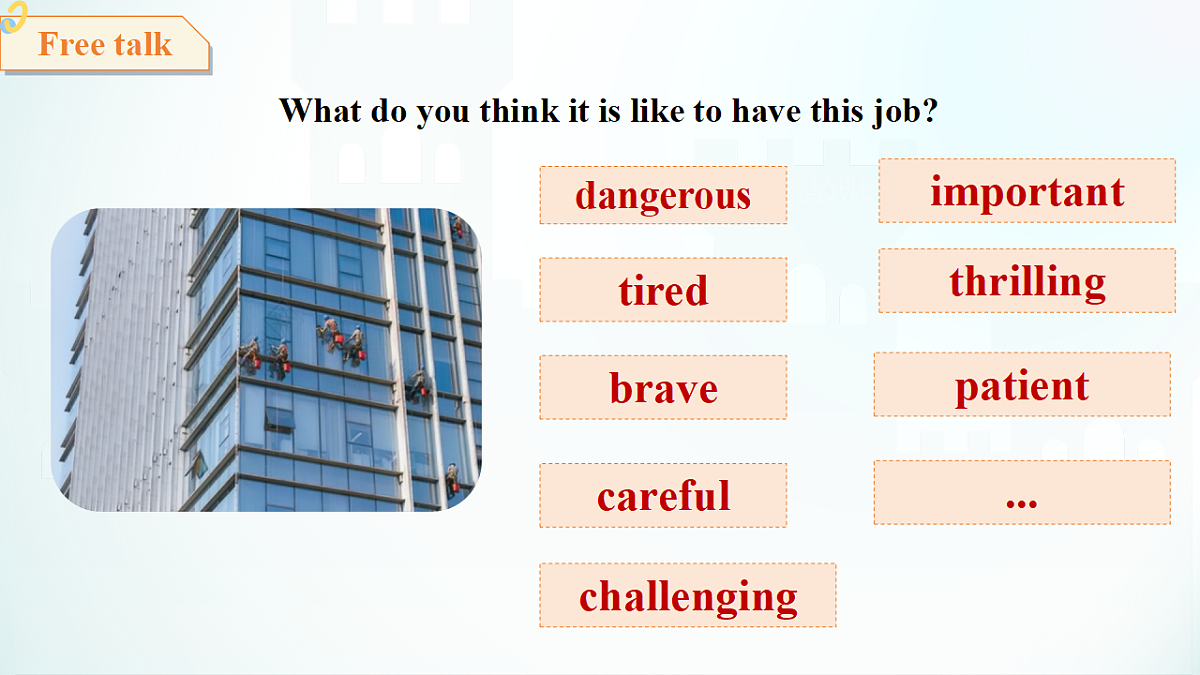 Free talk

What do you think it is like to have this job?

dangerous

tired

brave

careful

challenging

important

thrilling

patient

...